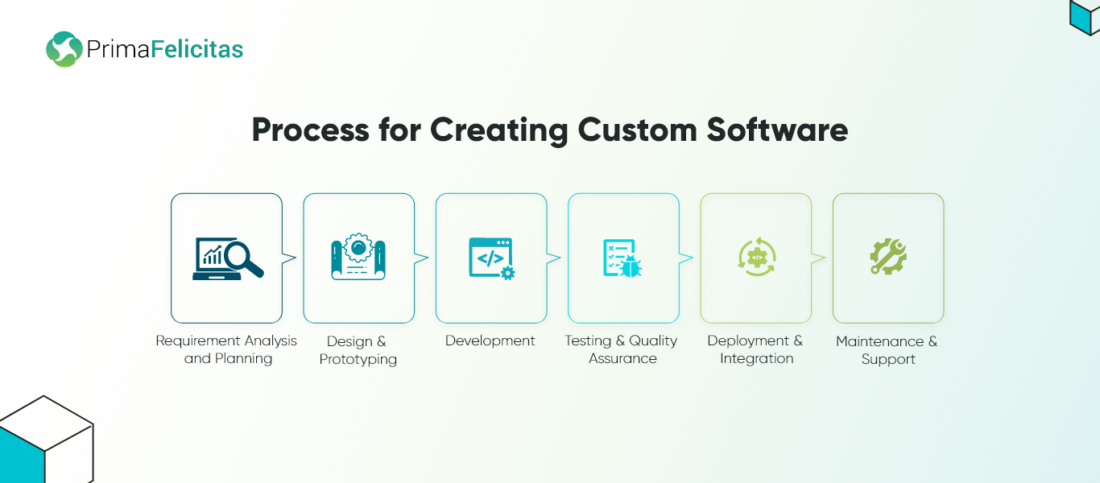 PrimaFelicitas

Process for Creating Custom Software

Requirement Analysis and Planning

Design & Prototyping

Development

Testing & Quality Assurance

Deployment & Integration

Maintenance & Support